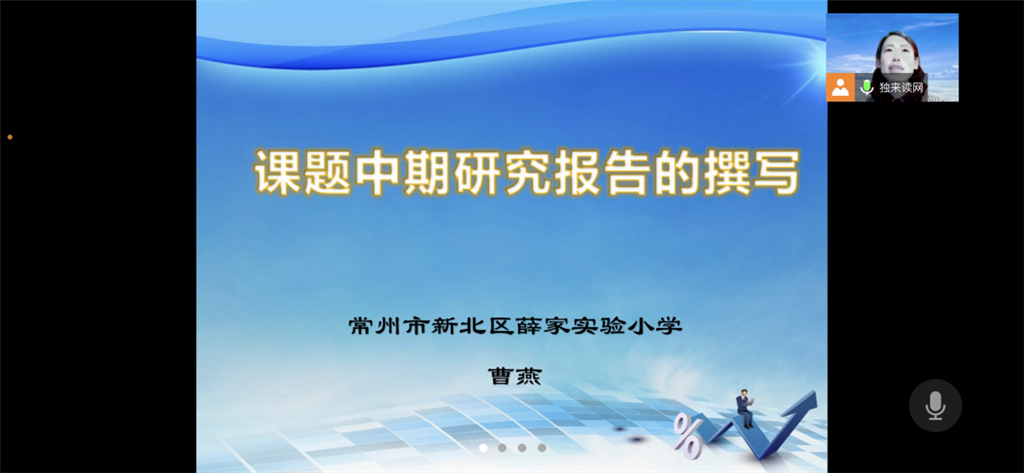 独来读网

课题中期研究报告的撰写

常州市新北区薛家实验小学

曹燕

%